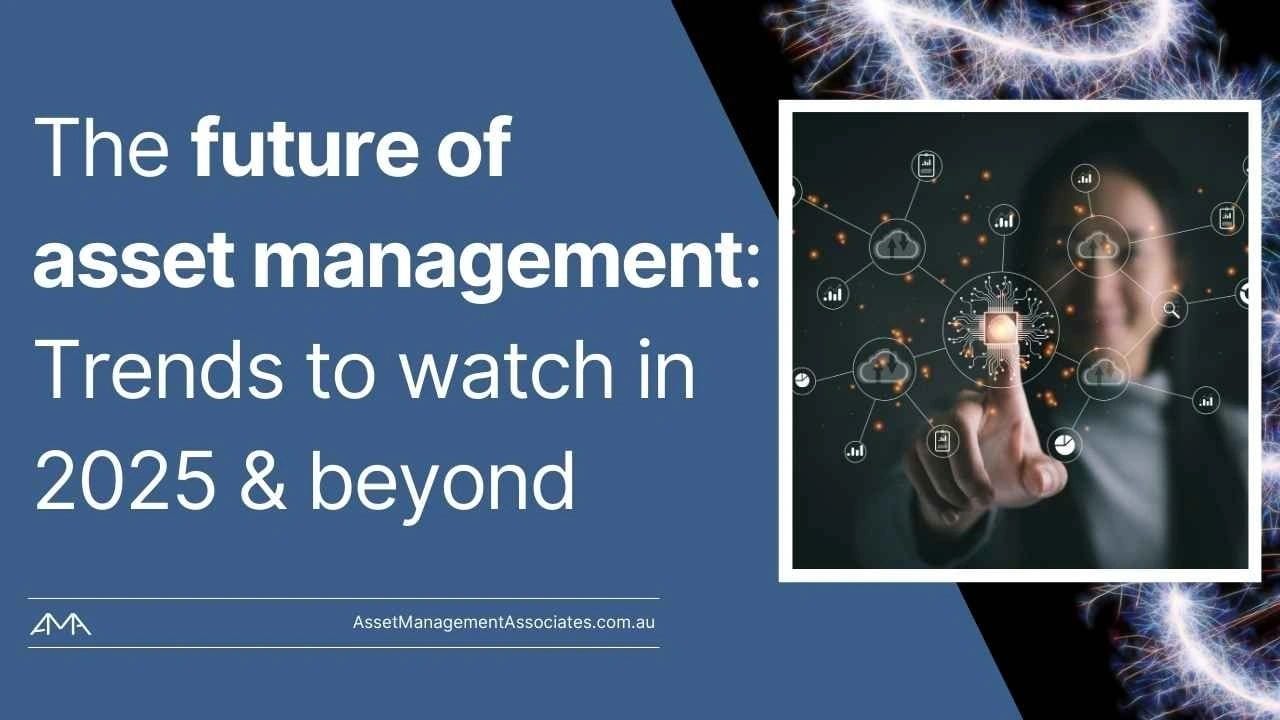 The future of asset management: Trends to watch in 2025 & beyond

AMA

AssetManagementAssociates.com.au